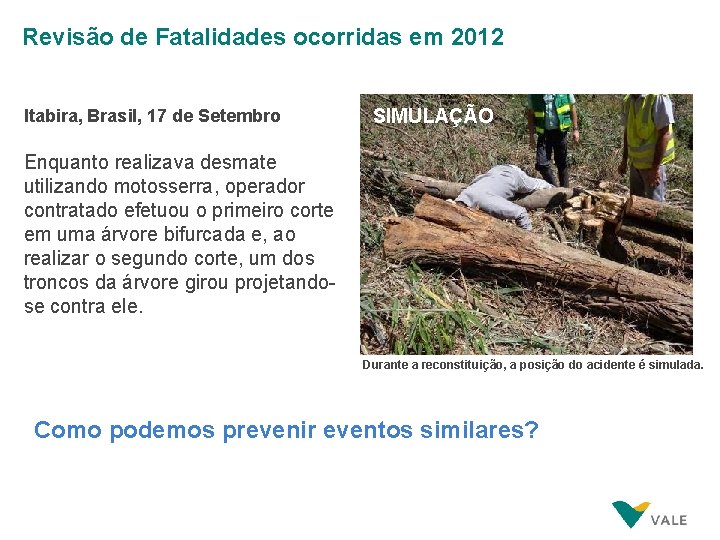 Revisão de Fatalidades ocorridas em 2012

Itabira, Brasil, 17 de Setembro

Enquanto realizava desmate utilizando motosserra, operador contratado efetuou o primeiro corte em uma árvore bifurcada e, ao realizar o segundo corte, um dos troncos da árvore girou projetando-se contra ele.

SIMULAÇÃO

Durante a reconstituição, a posição do acidente é simulada.

Como podemos prevenir eventos similares?

VALE